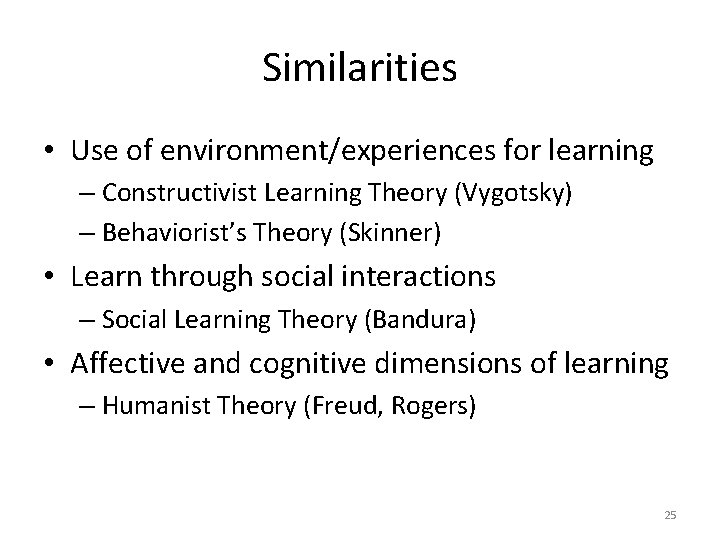 Similarities

• Use of environment/experiences for learning
  – Constructivist Learning Theory (Vygotsky)
  – Behaviorist's Theory (Skinner)
• Learn through social interactions
  – Social Learning Theory (Bandura)
• Affective and cognitive dimensions of learning
  – Humanist Theory (Freud, Rogers)

25